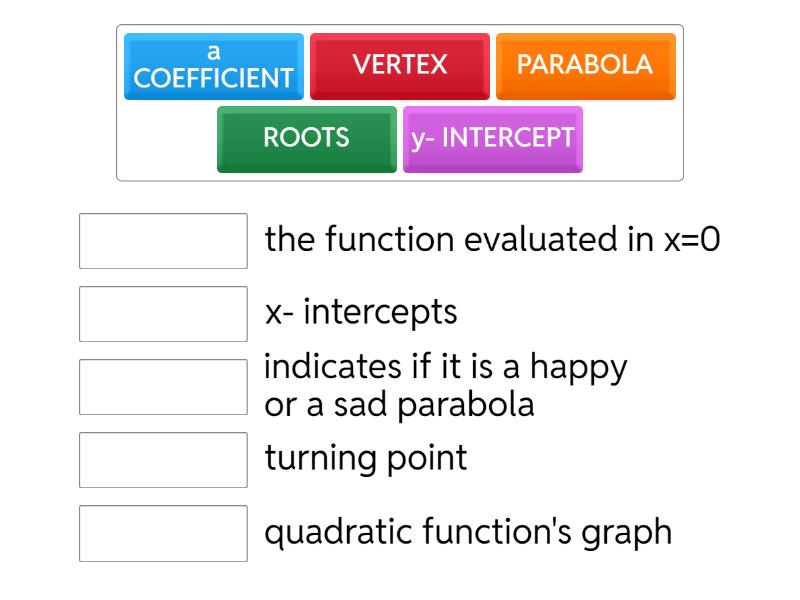 a COEFFICIENT

VERTEX

PARABOLA

ROOTS

y- INTERCEPT

the function evaluated in x=0

x- intercepts

indicates if it is a happy or a sad parabola

turning point

quadratic function's graph